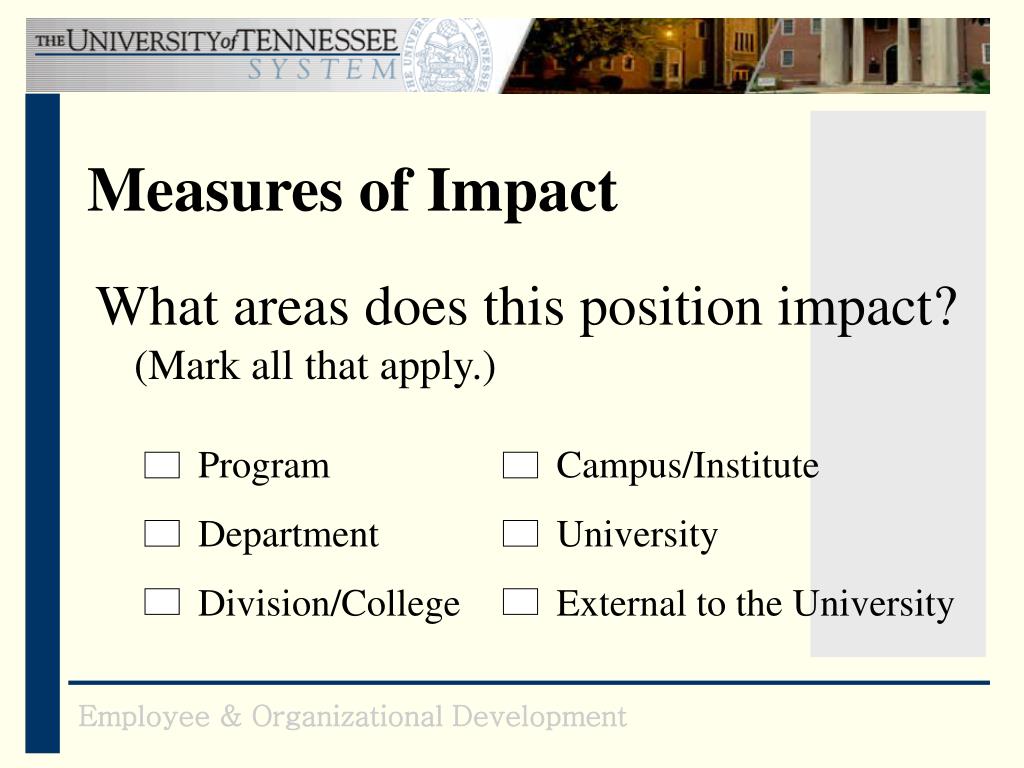 THE UNIVERSITY of TENNESSEE
SYSTEM

Measures of Impact

What areas does this position impact? (Mark all that apply.)

Program
Department
Division/College

Campus/Institute
University
External to the University

Employee & Organizational Development